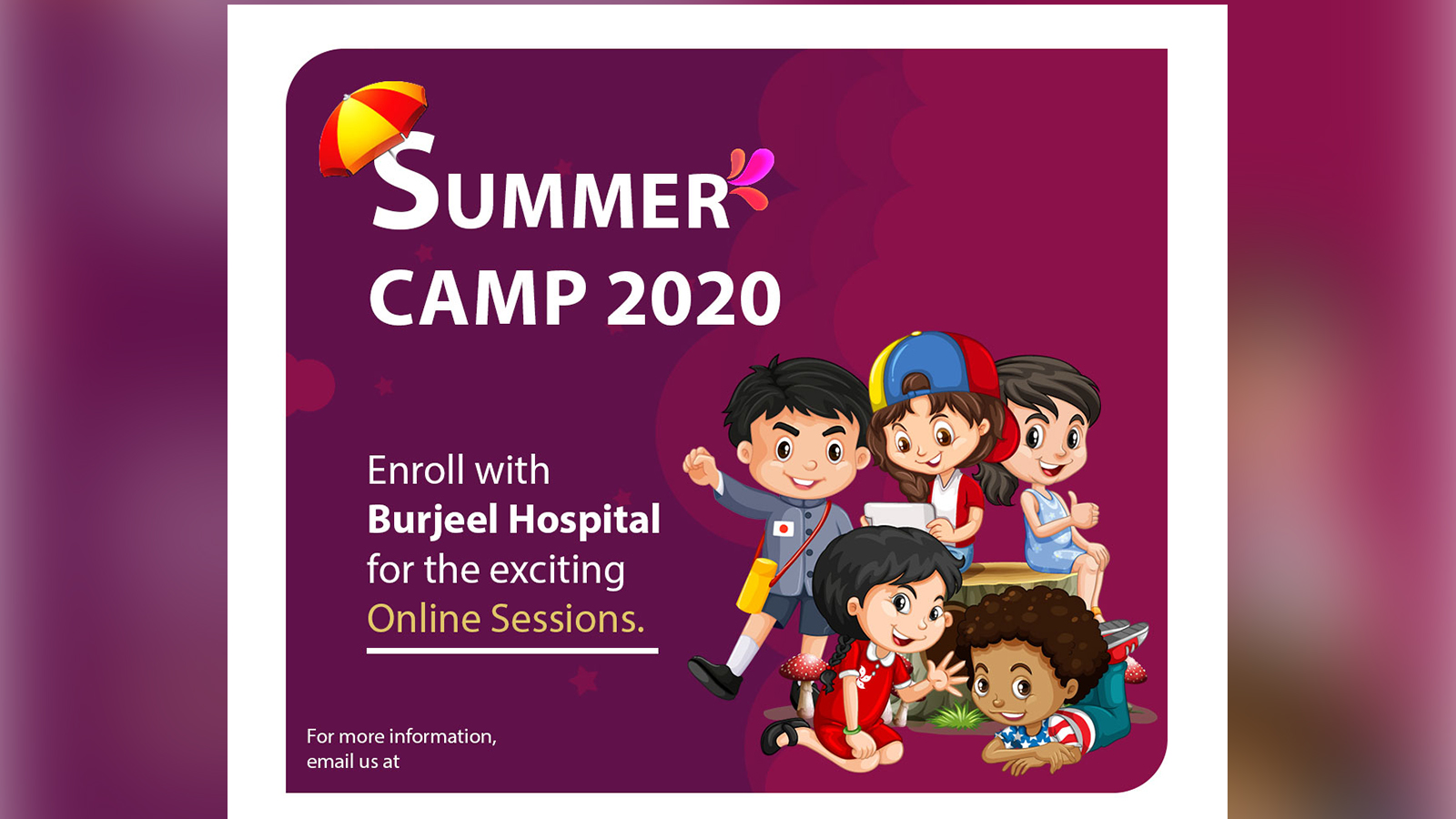 SUMMER
CAMP 2020

Enroll with
Burjeel Hospital
for the exciting
Online Sessions.

For more information,
email us at